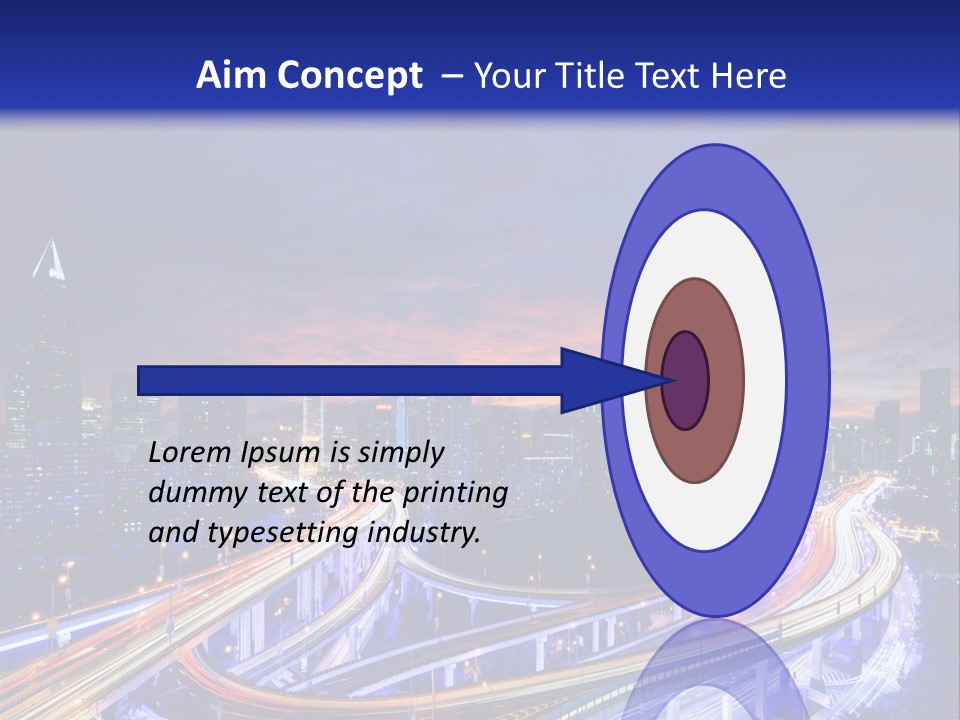 Aim Concept – Your Title Text Here

Lorem Ipsum is simply dummy text of the printing and typesetting industry.